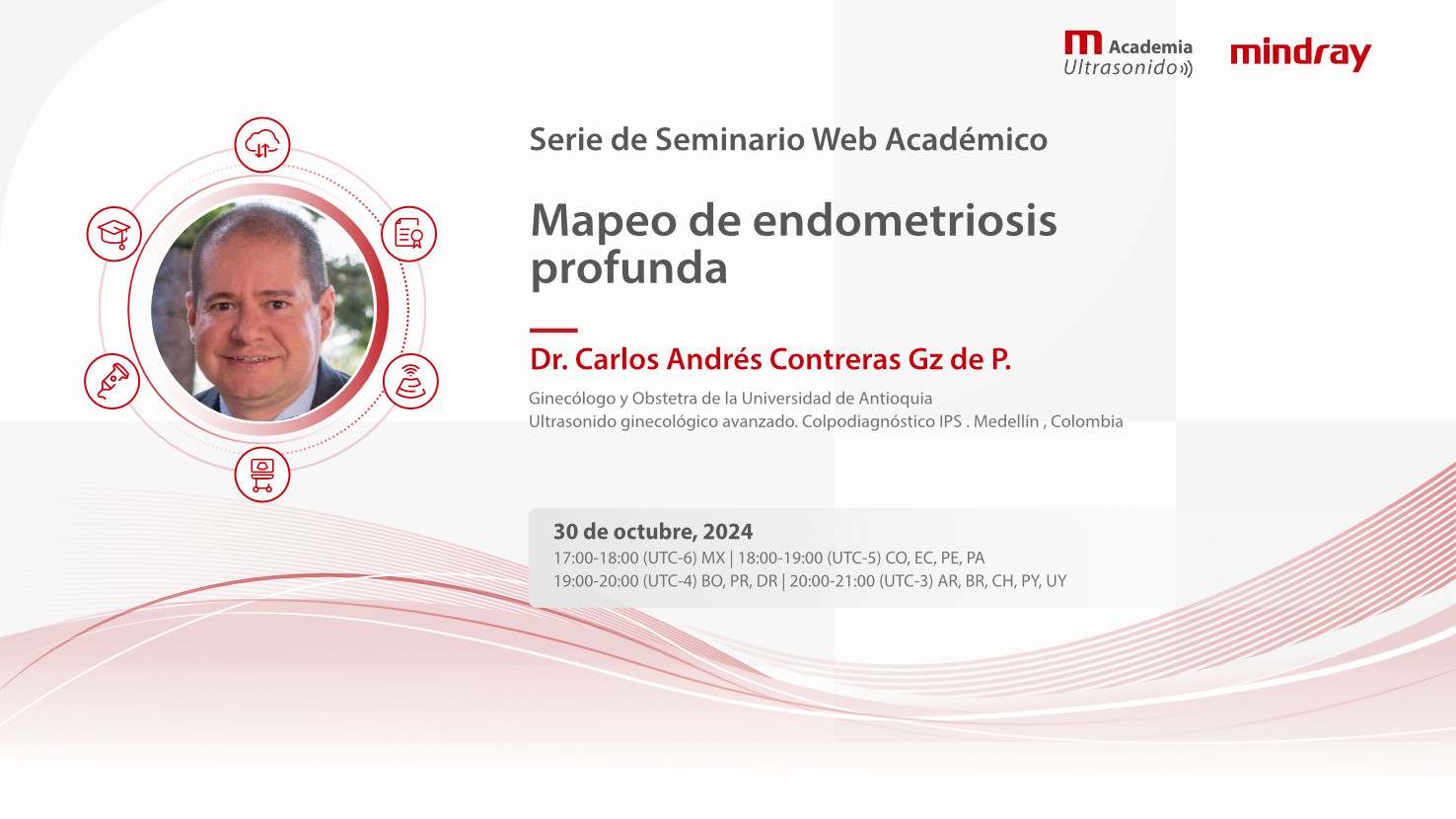 Academia Ultrasonido

mindray

Serie de Seminario Web Académico

Mapeo de endometriosis profunda

Dr. Carlos Andrés Contreras Gz de P.

Ginecólogo y Obstetra de la Universidad de Antioquia
Ultrasonido ginecológico avanzado. Colpodiagnóstico IPS . Medellín , Colombia

30 de octubre, 2024
17:00-18:00 (UTC-6) MX | 18:00-19:00 (UTC-5) CO, EC, PE, PA
19:00-20:00 (UTC-4) BO, PR, DR | 20:00-21:00 (UTC-3) AR, BR, CH, PY, UY